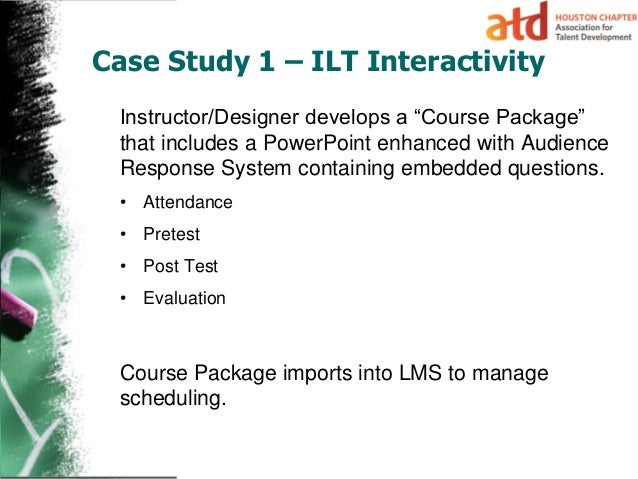 atd HOUSTON CHAPTER Association for Talent Development

Case Study 1 – ILT Interactivity

Instructor/Designer develops a “Course Package” that includes a PowerPoint enhanced with Audience Response System containing embedded questions.

• Attendance
• Pretest
• Post Test
• Evaluation

Course Package imports into LMS to manage scheduling.